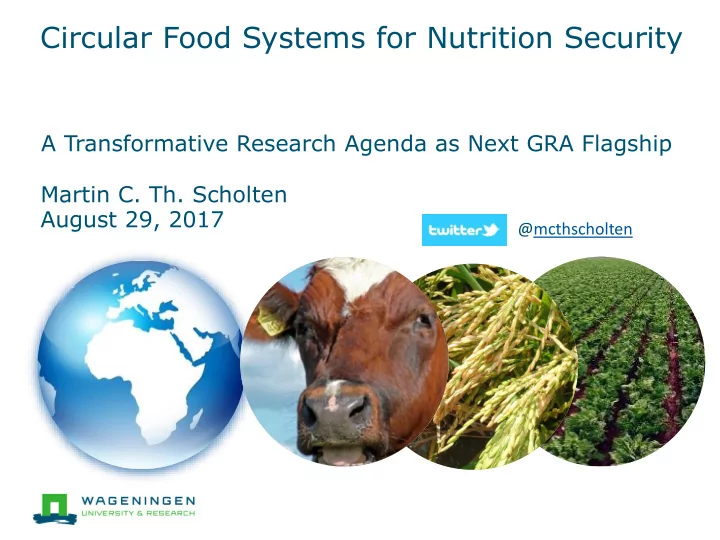 Circular Food Systems for Nutrition Security

A Transformative Research Agenda as Next GRA Flagship

Martin C. Th. Scholten
August 29, 2017

twitter @mcthscholten

WAGENINGEN
UNIVERSITY & RESEARCH